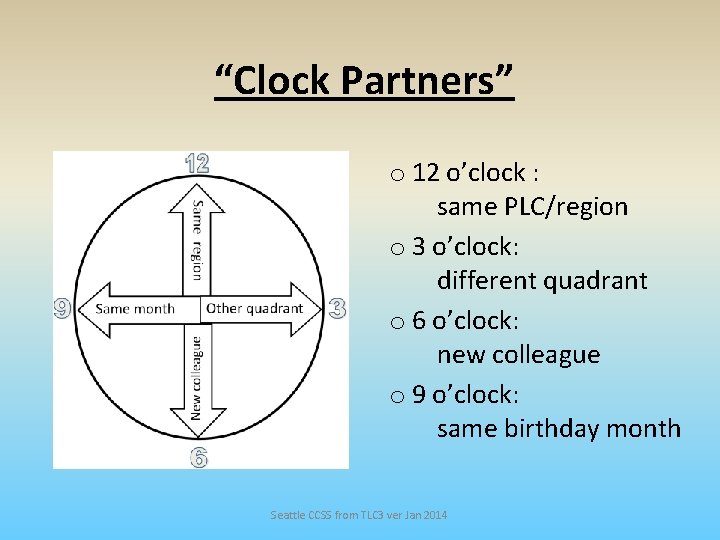 “Clock Partners”

12

Same region

9

Same month

Other quadrant

3

New colleague

6

o 12 o’clock : same PLC/region

o 3 o’clock: different quadrant

o 6 o’clock: new colleague

o 9 o’clock: same birthday month

Seattle CCSS from TLC3 ver Jan 2014